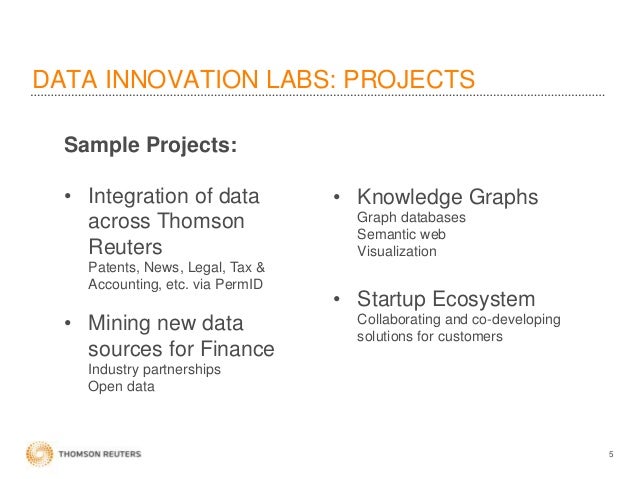 DATA INNOVATION LABS: PROJECTS

Sample Projects:

• Integration of data across Thomson Reuters
Patents, News, Legal, Tax & Accounting, etc. via PermID

• Mining new data sources for Finance
Industry partnerships
Open data

• Knowledge Graphs
Graph databases
Semantic web
Visualization

• Startup Ecosystem
Collaborating and co-developing solutions for customers

THOMSON REUTERS

5